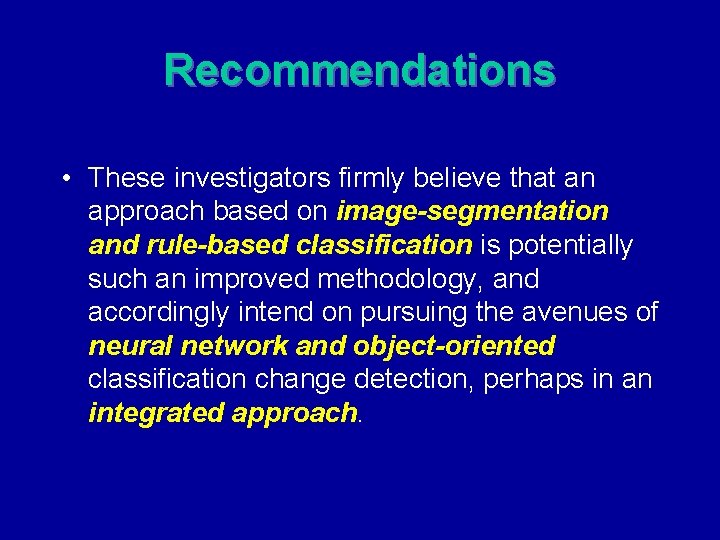 Recommendations

• These investigators firmly believe that an approach based on image-segmentation and rule-based classification is potentially such an improved methodology, and accordingly intend on pursuing the avenues of neural network and object-oriented classification change detection, perhaps in an integrated approach.